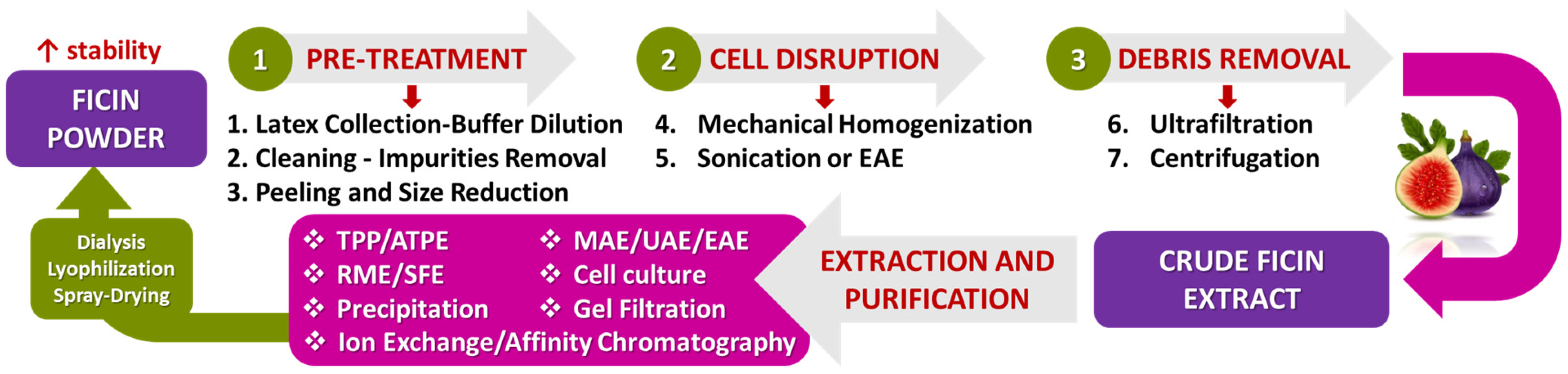 ↑ stability

FICIN POWDER

1 PRE-TREATMENT

1. Latex Collection-Buffer Dilution
2. Cleaning - Impurities Removal
3. Peeling and Size Reduction

2 CELL DISRUPTION

4. Mechanical Homogenization
5. Sonication or EAE

3 DEBRIS REMOVAL

6. Ultrafiltration
7. Centrifugation

CRUDE FICIN EXTRACT

EXTRACTION AND PURIFICATION

❖ TPP/ATPE
❖ RME/SFE
❖ Precipitation
❖ MAE/UAE/EAE
❖ Cell culture
❖ Gel Filtration
❖ Ion Exchange/Affinity Chromatography

Dialysis
Lyophilization
Spray-Drying